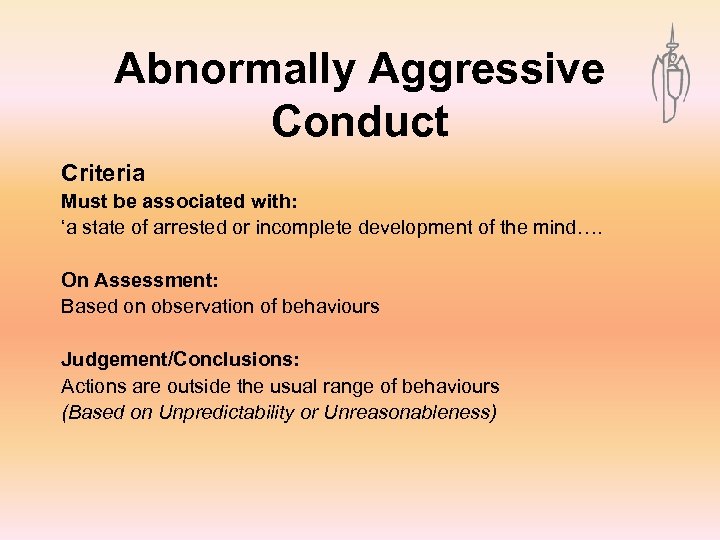 Abnormally Aggressive Conduct

Criteria
Must be associated with:
‘a state of arrested or incomplete development of the mind….

On Assessment:
Based on observation of behaviours

Judgement/Conclusions:
Actions are outside the usual range of behaviours
(Based on Unpredictability or Unreasonableness)